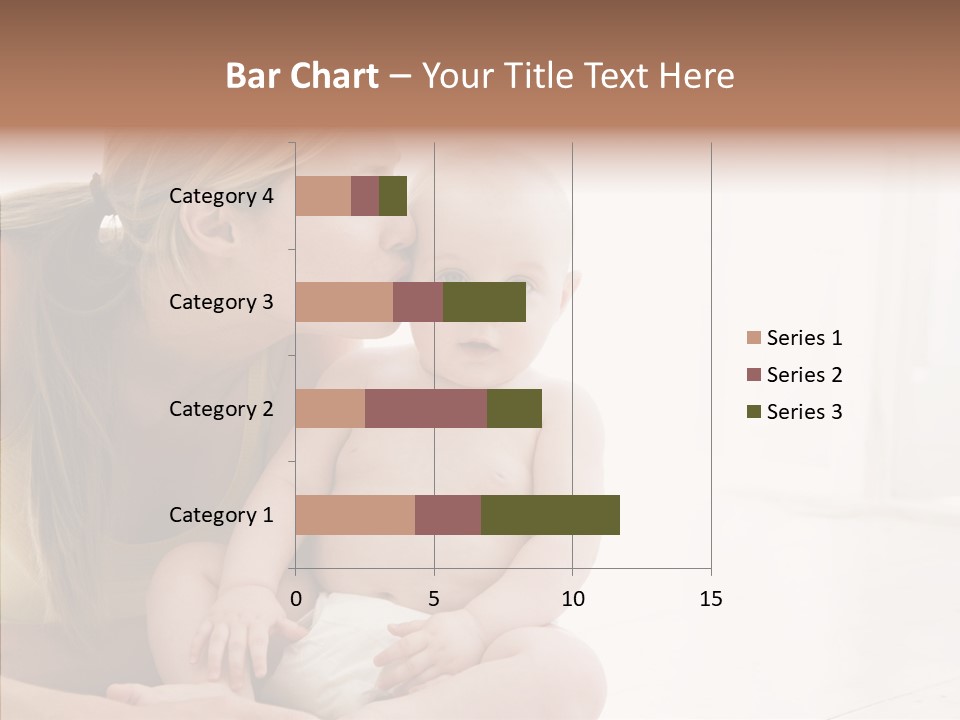 Bar Chart – Your Title Text Here

Category 4
Category 3
Category 2
Category 1

0
5
10
15

Series 1
Series 2
Series 3